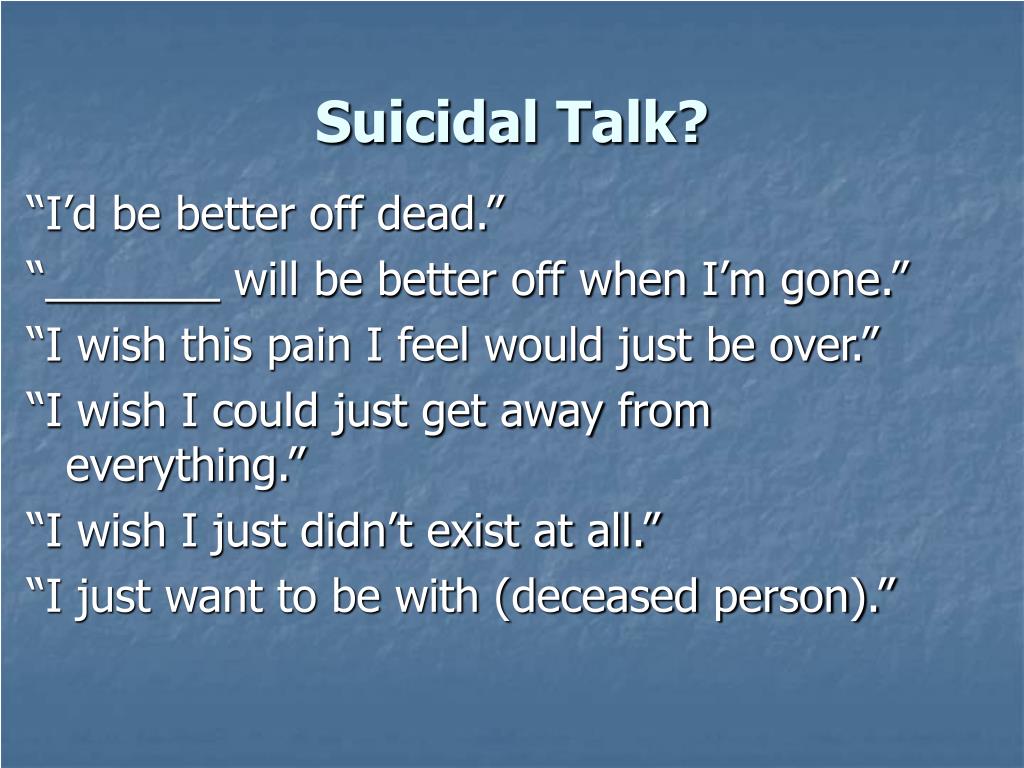 Suicidal Talk?

“I’d be better off dead.”

“_______ will be better off when I’m gone.”

“I wish this pain I feel would just be over.”

“I wish I could just get away from everything.”

“I wish I just didn’t exist at all.”

“I just want to be with (deceased person).”